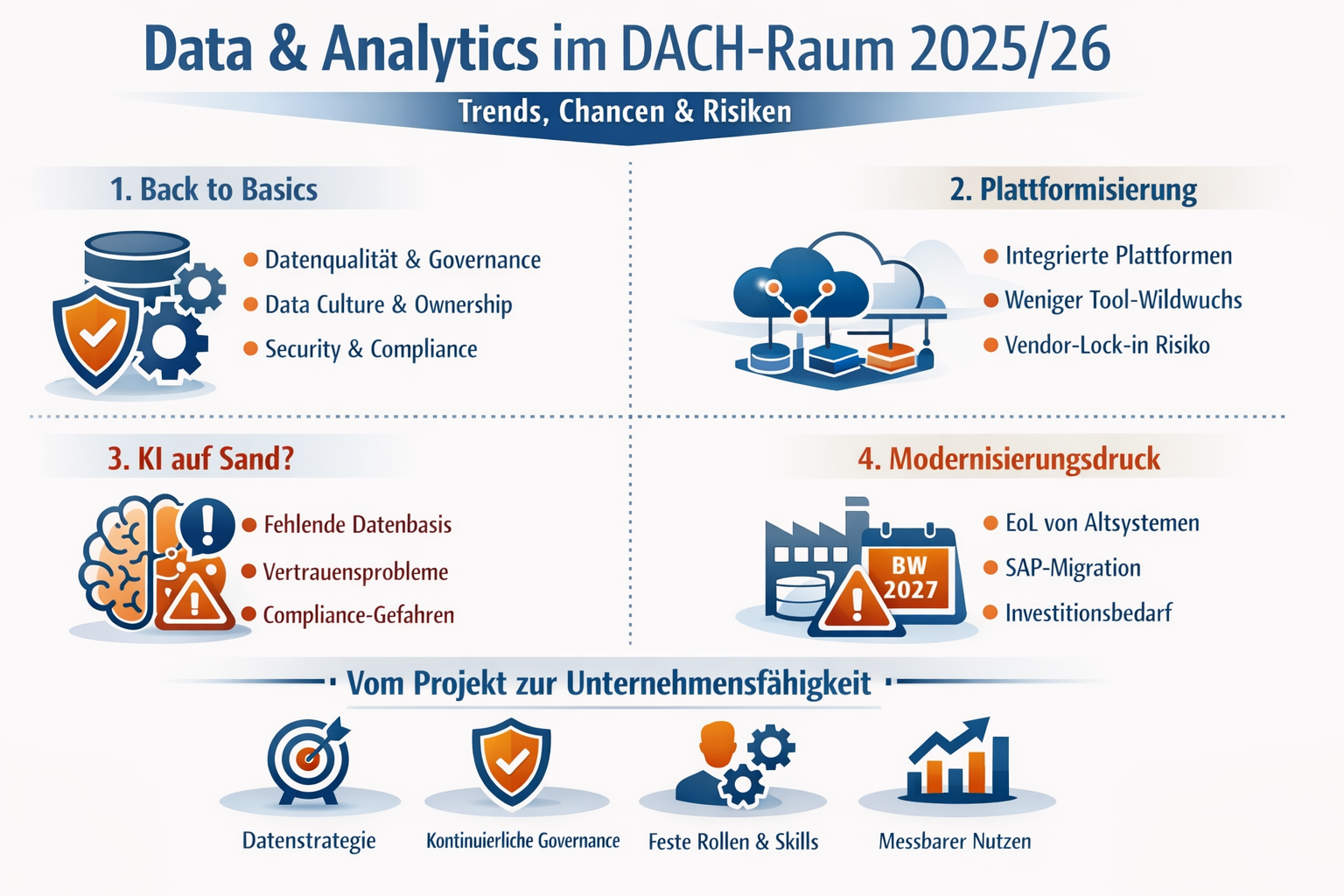 Data & Analytics im DACH-Raum 2025/26

Trends, Chancen & Risiken

1. Back to Basics

Datenqualität & Governance
Data Culture & Ownership
Security & Compliance

2. Plattformisierung

Integrierte Plattformen
Weniger Tool-Wildwuchs
Vendor-Lock-in Risiko

3. KI auf Sand?

Fehlende Datenbasis
Vertrauensprobleme
Compliance-Gefahren

4. Modernisierungsdruck

BW 2027

EoL von Altsystemen
SAP-Migration
Investitionsbedarf

Vom Projekt zur Unternehmensfähigkeit

Datenstrategie
Kontinuierliche Governance
Feste Rollen & Skills
Messbarer Nutzen